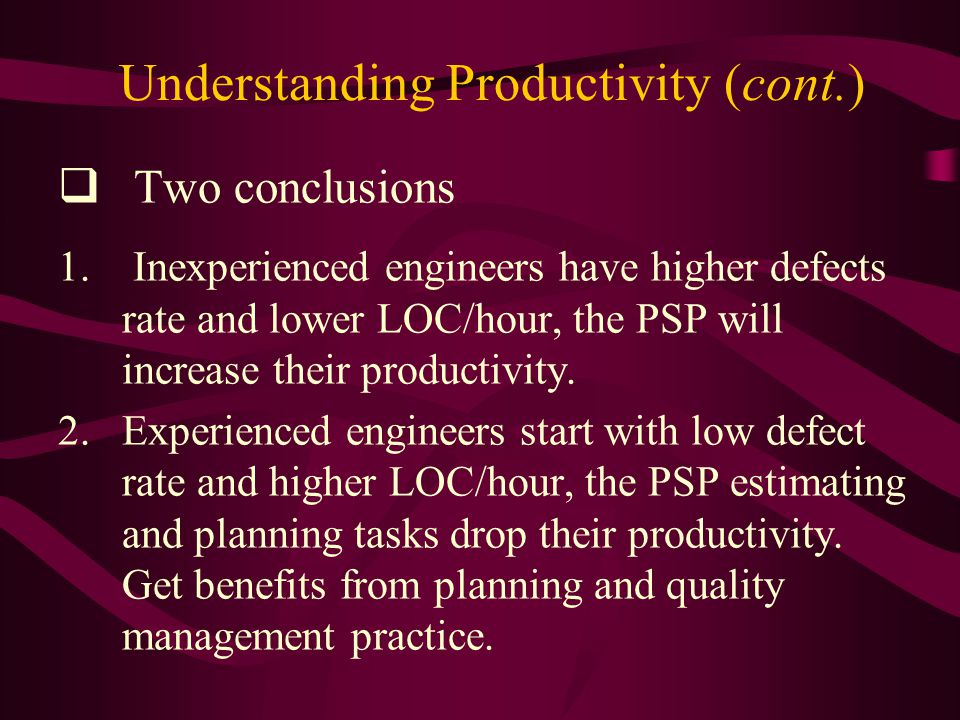 Understanding Productivity (cont.)

❑ Two conclusions

1. Inexperienced engineers have higher defects rate and lower LOC/hour, the PSP will increase their productivity.

2. Experienced engineers start with low defect rate and higher LOC/hour, the PSP estimating and planning tasks drop their productivity. Get benefits from planning and quality management practice.